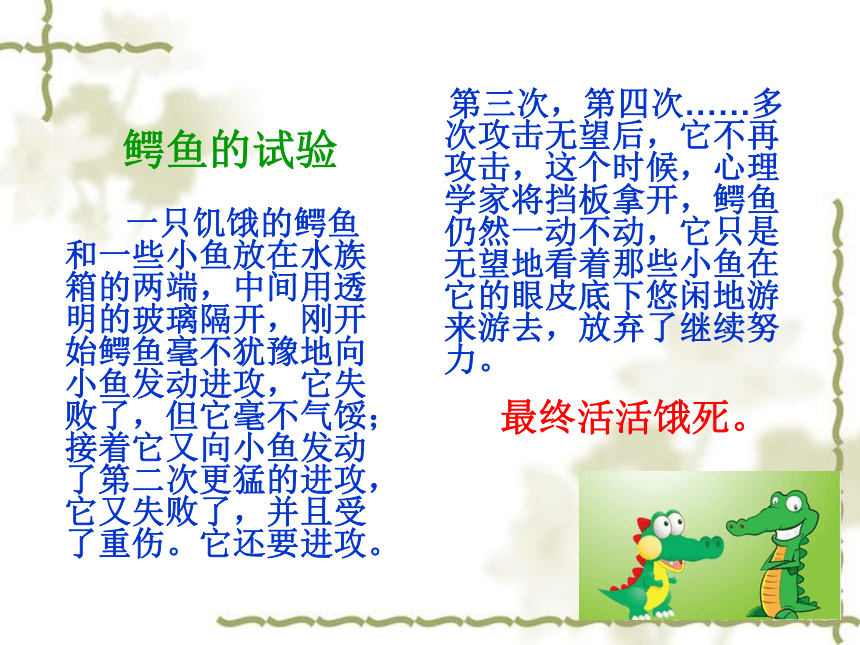 鳄鱼的试验

一只饥饿的鳄鱼和一些小鱼放在水族箱的两端，中间用透明的玻璃隔开，刚开始鳄鱼毫不犹豫地向小鱼发动进攻，它失败了，但它毫不气馁；接着它又向小鱼发动了第二次更猛的进攻，它又失败了，并且受了重伤。它还要进攻。

第三次，第四次……多次攻击无望后，它不再攻击，这个时候，心理学家将挡板拿开，鳄鱼仍然一动不动，它只是无望地看着那些小鱼在它的眼皮底下悠闲地游来游去，放弃了继续努力。

最终活活饿死。